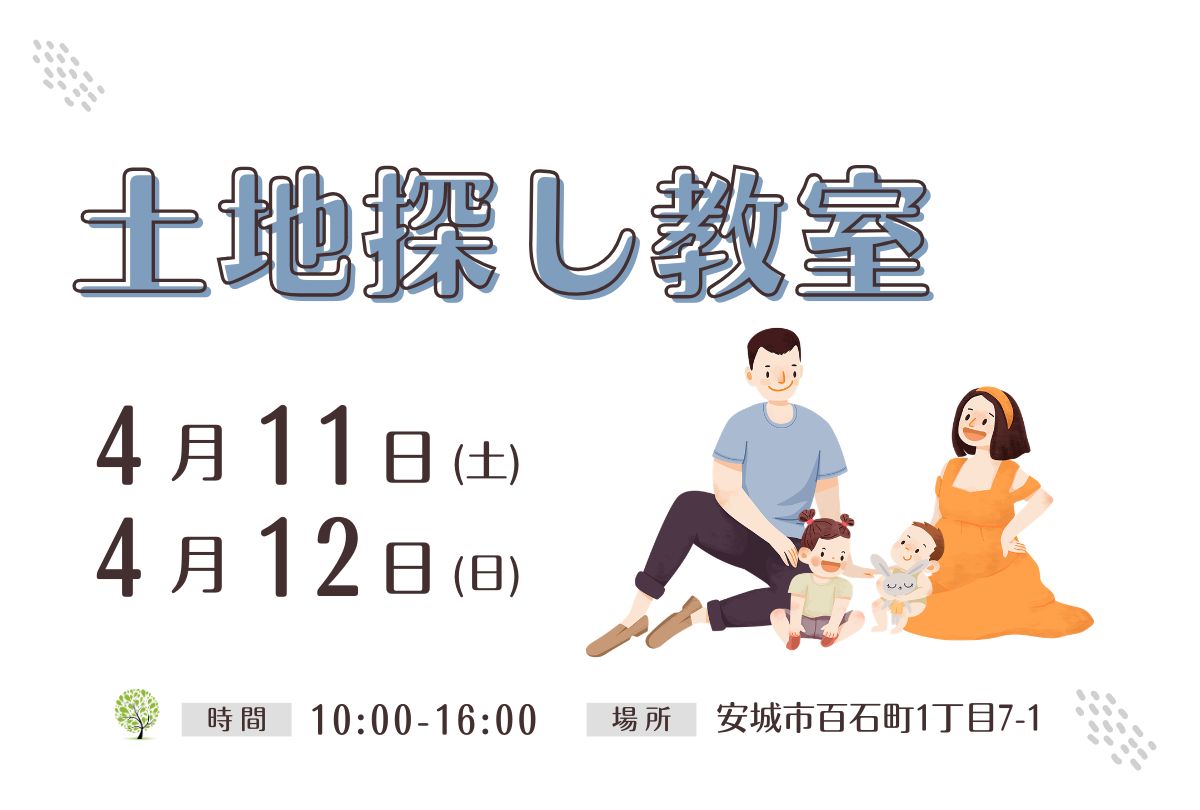 土地探し教室

4月11日(土)
4月12日(日)

時間 10:00-16:00 場所 安城市百石町1丁目7-1